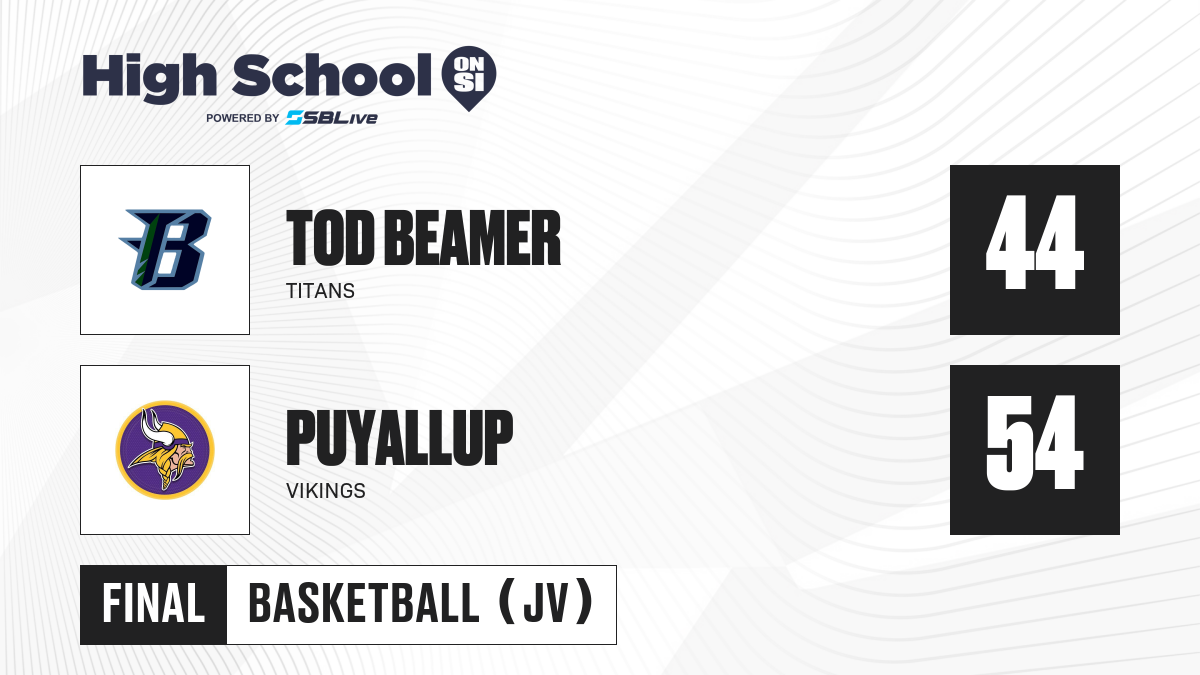 High School ON SI
POWERED BY SBLive

TOD BEAMER
TITANS

44

PUYALLUP
VIKINGS

54

FINAL
BASKETBALL (JV)